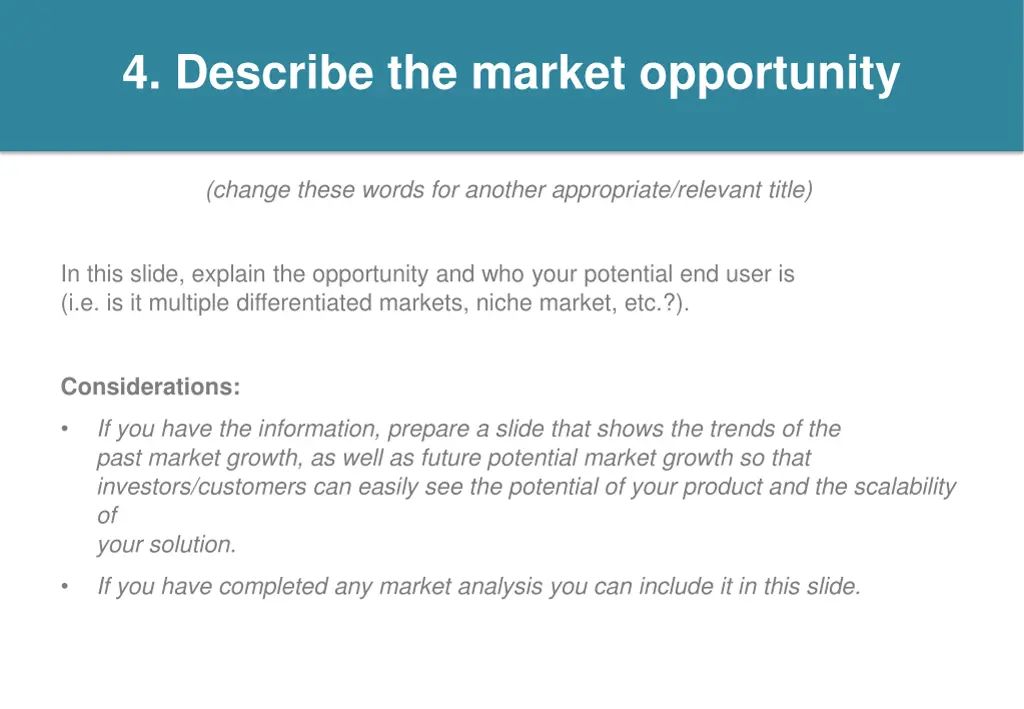 4. Describe the market opportunity

(change these words for another appropriate/relevant title)

In this slide, explain the opportunity and who your potential end user is (i.e. is it multiple differentiated markets, niche market, etc.?).

Considerations:

• If you have the information, prepare a slide that shows the trends of the past market growth, as well as future potential market growth so that investors/customers can easily see the potential of your product and the scalability of your solution.

• If you have completed any market analysis you can include it in this slide.